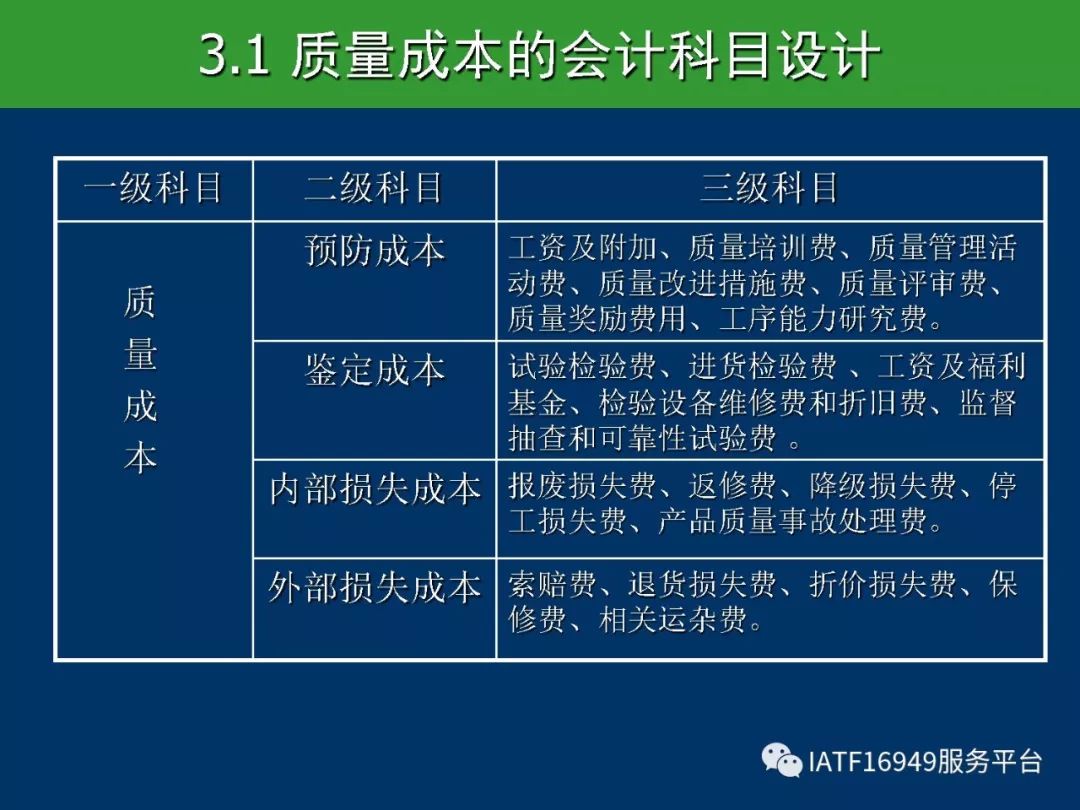 3.1 质量成本的会计科目设计

| 一级科目 | 二级科目 | 三级科目 |
|---|---|---|
| 质量成本 | 预防成本 | 工资及附加、质量培训费、质量管理活动费、质量改进措施费、质量评审费、质量奖励费用、工序能力研究费。 |
| | 鉴定成本 | 试验检验费、进货检验费 、工资及福利基金、检验设备维修费和折旧费、监督抽查和可靠性试验费 。 |
| | 内部损失成本 | 报废损失费、返修费、降级损失费、停工损失费、产品质量事故处理费。 |
| | 外部损失成本 | 索赔费、退货损失费、折价损失费、保修费、相关运杂费。 |

IATF16949服务平台